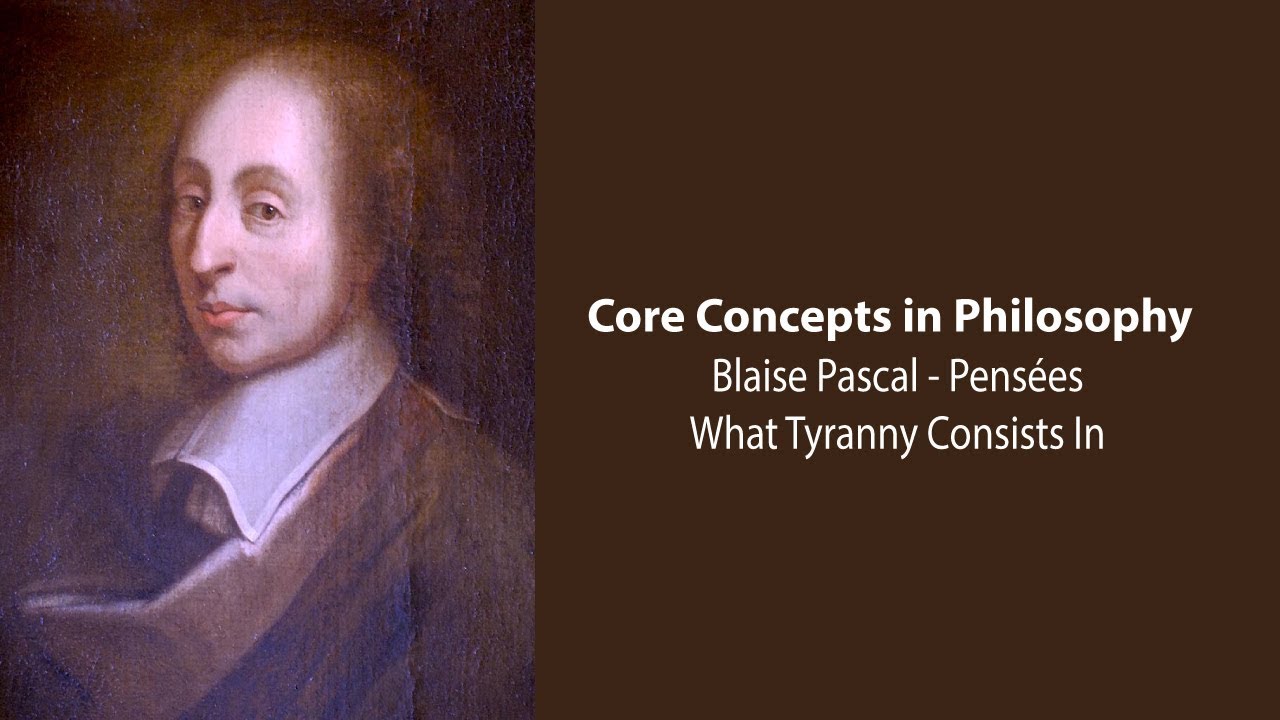 Core Concepts in Philosophy
Blaise Pascal - Pensées
What Tyranny Consists In